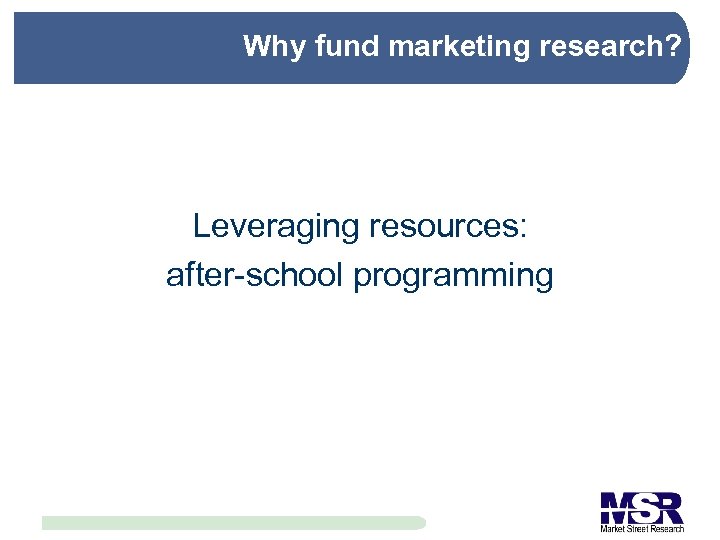 Why fund marketing research?

Leveraging resources:
after-school programming

MSR
Market Street Research